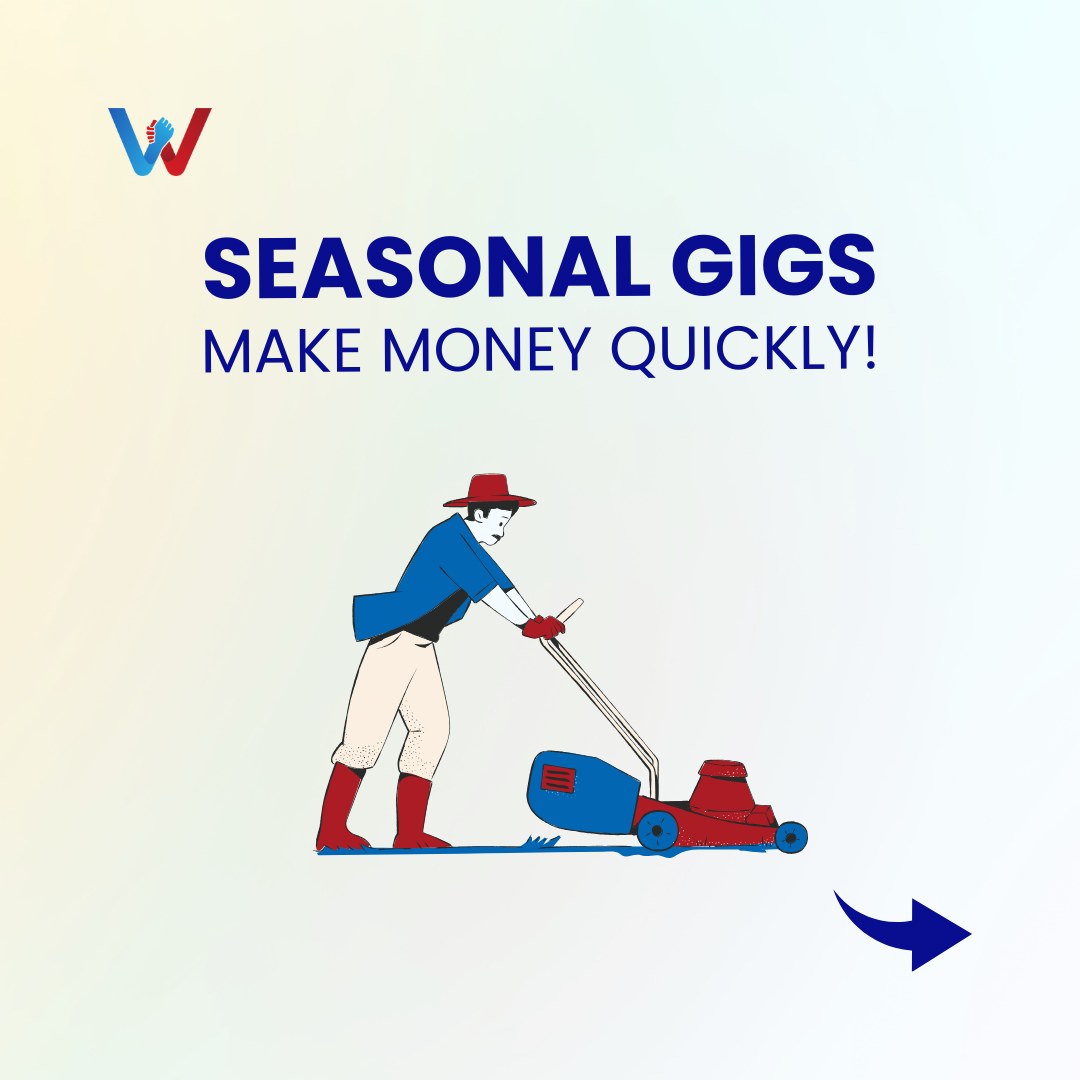 SEASONAL GIGS
MAKE MONEY QUICKLY!